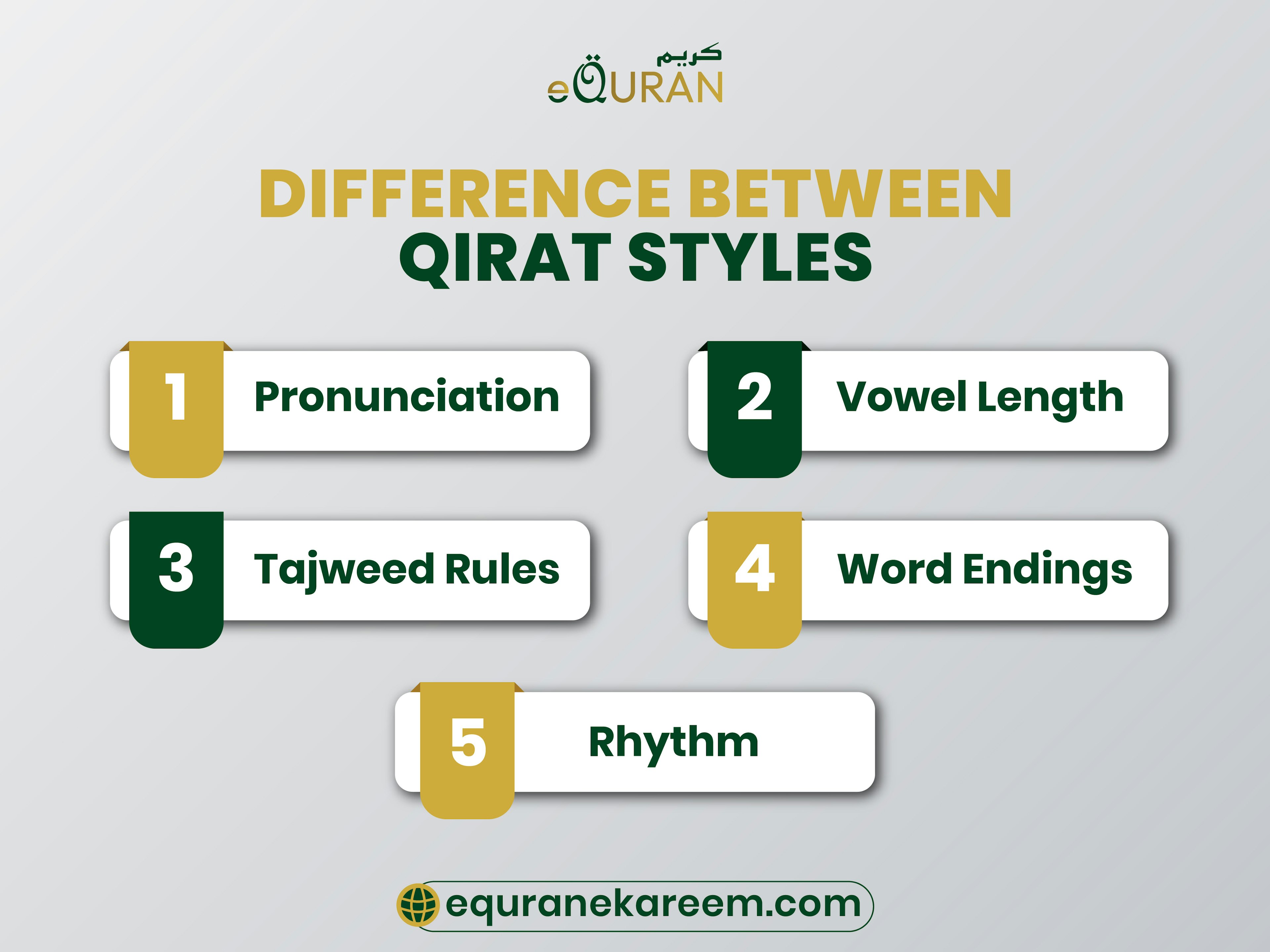 كريم
eQURAN

DIFFERENCE BETWEEN
QIRAT STYLES

1 Pronunciation

2 Vowel Length

3 Tajweed Rules

4 Word Endings

5 Rhythm

equranekareem.com